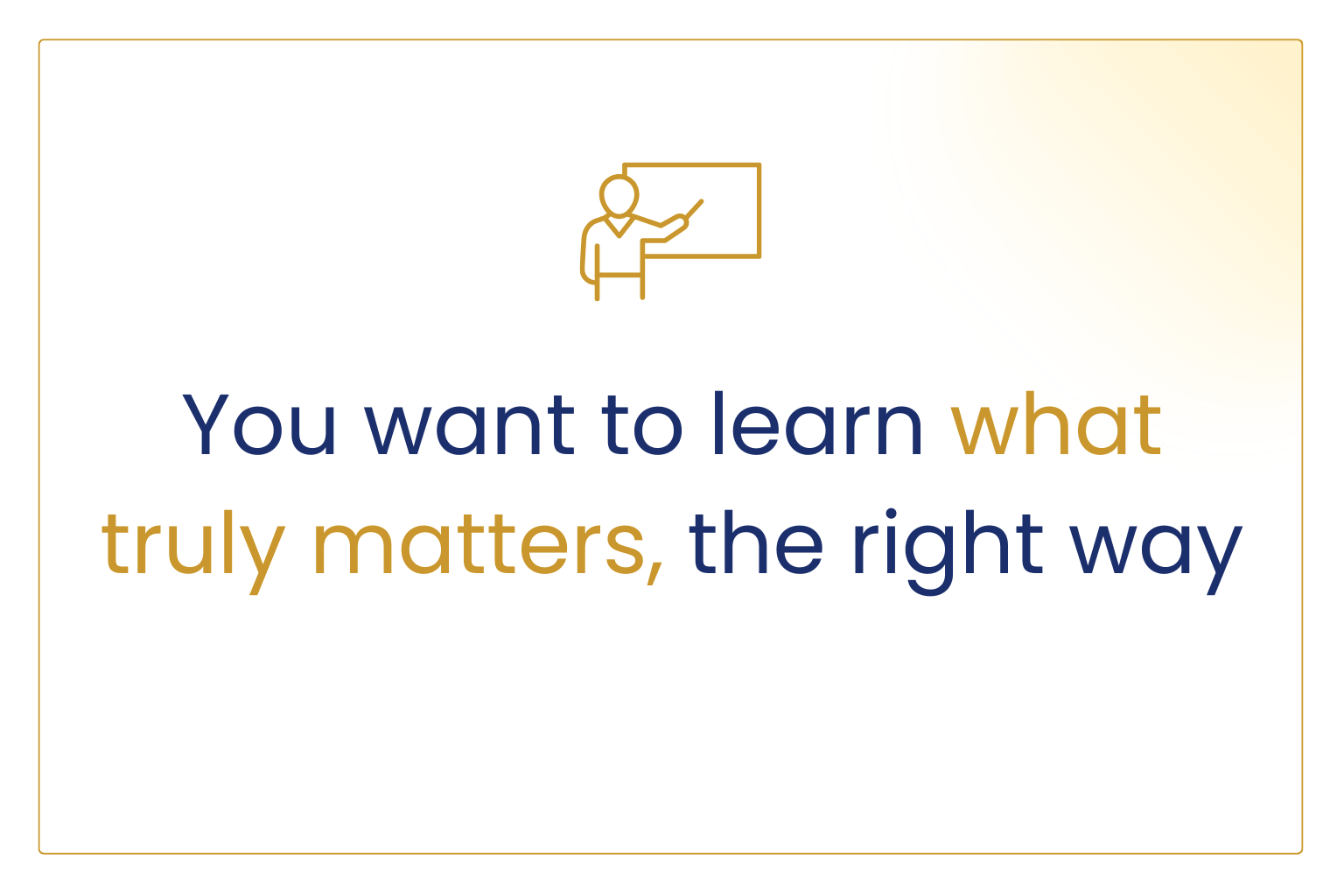 You want to learn what truly matters, the right way